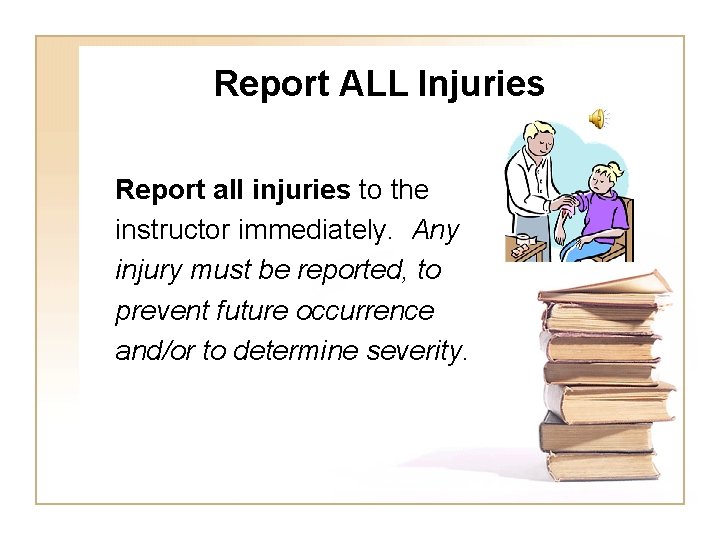 Report ALL Injuries

Report all injuries to the instructor immediately. Any injury must be reported, to prevent future occurrence and/or to determine severity.